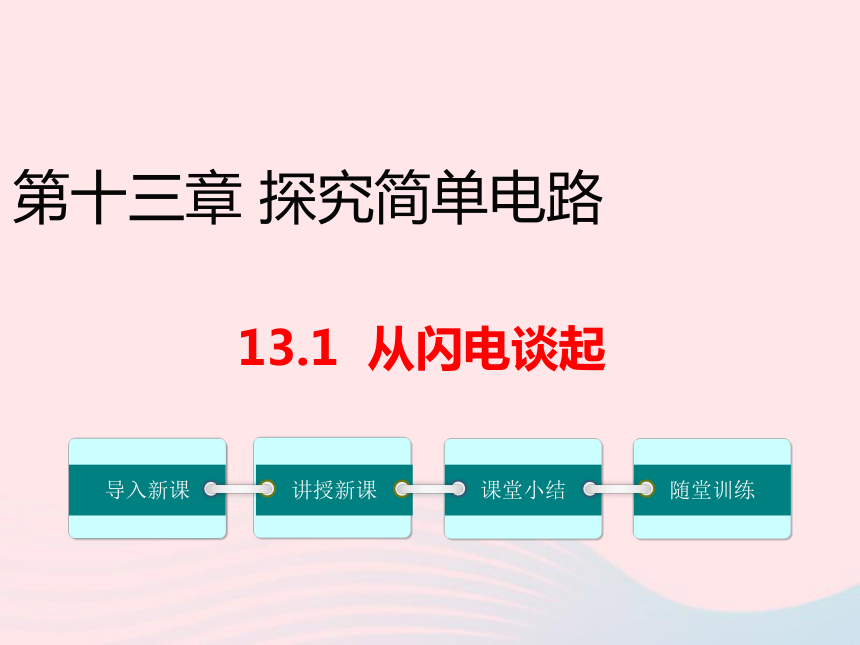 第十三章 探究简单电路

13.1 从闪电谈起

导入新课

讲授新课

课堂小结

随堂训练